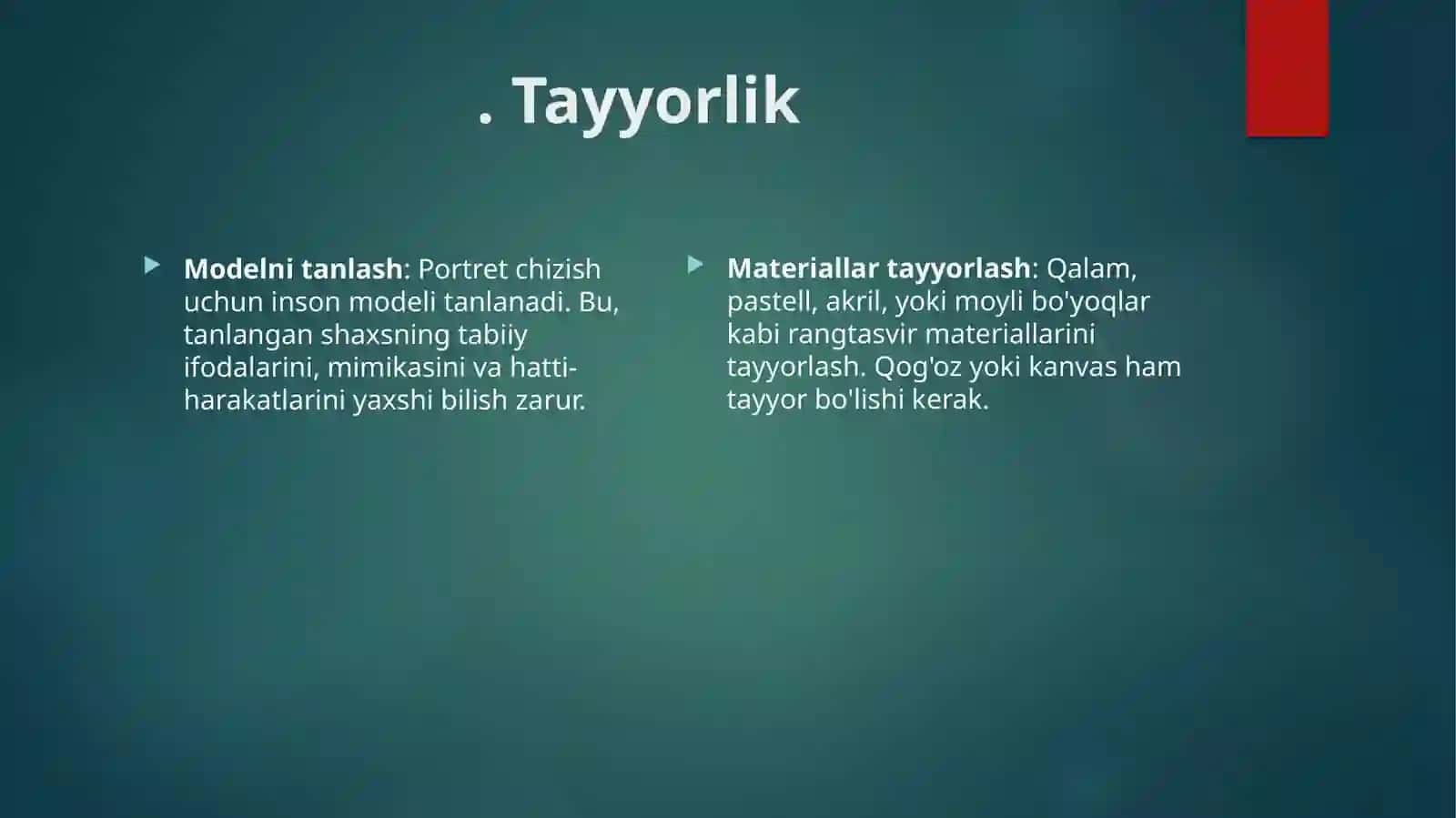 . Tayyorlik

Modelni tanlash: Portret chizish uchun inson modeli tanlanadi. Bu, tanlangan shaxsning tabiiy ifodalarini, mimikasini va hatti-harakatlarini yaxshi bilish zarur.

Materiallar tayyorlash: Qalam, pastell, akril, yoki moyli bo'yoqlar kabi rangtasvir materiallarini tayyorlash. Qog'oz yoki kanvas ham tayyor bo'lishi kerak.